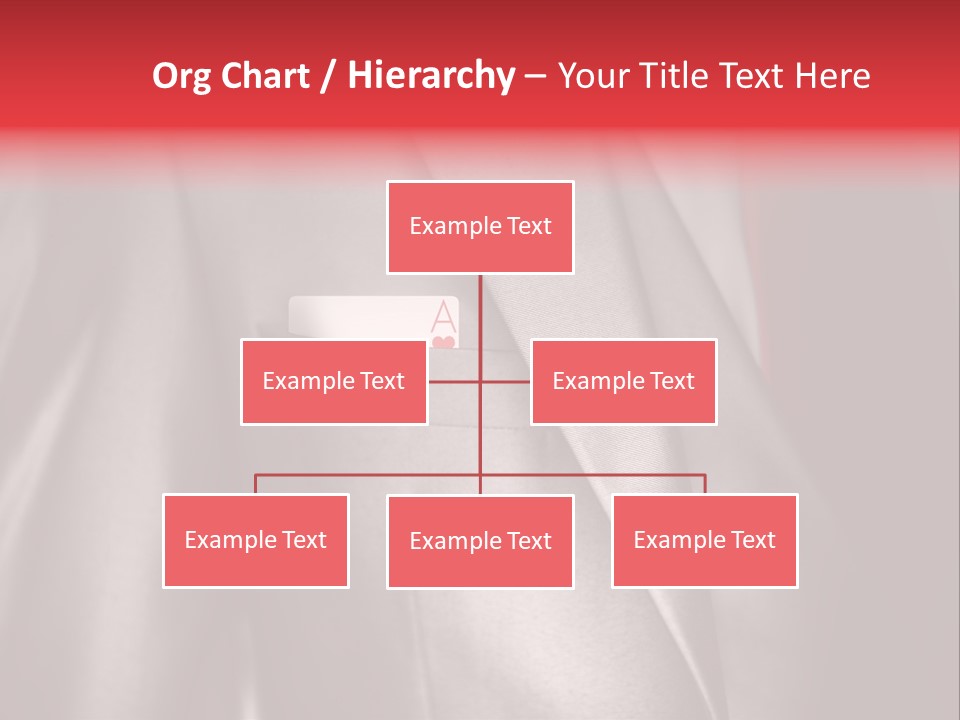 Org Chart / Hierarchy – Your Title Text Here

Example Text

A

Example Text

Example Text

Example Text

Example Text

Example Text